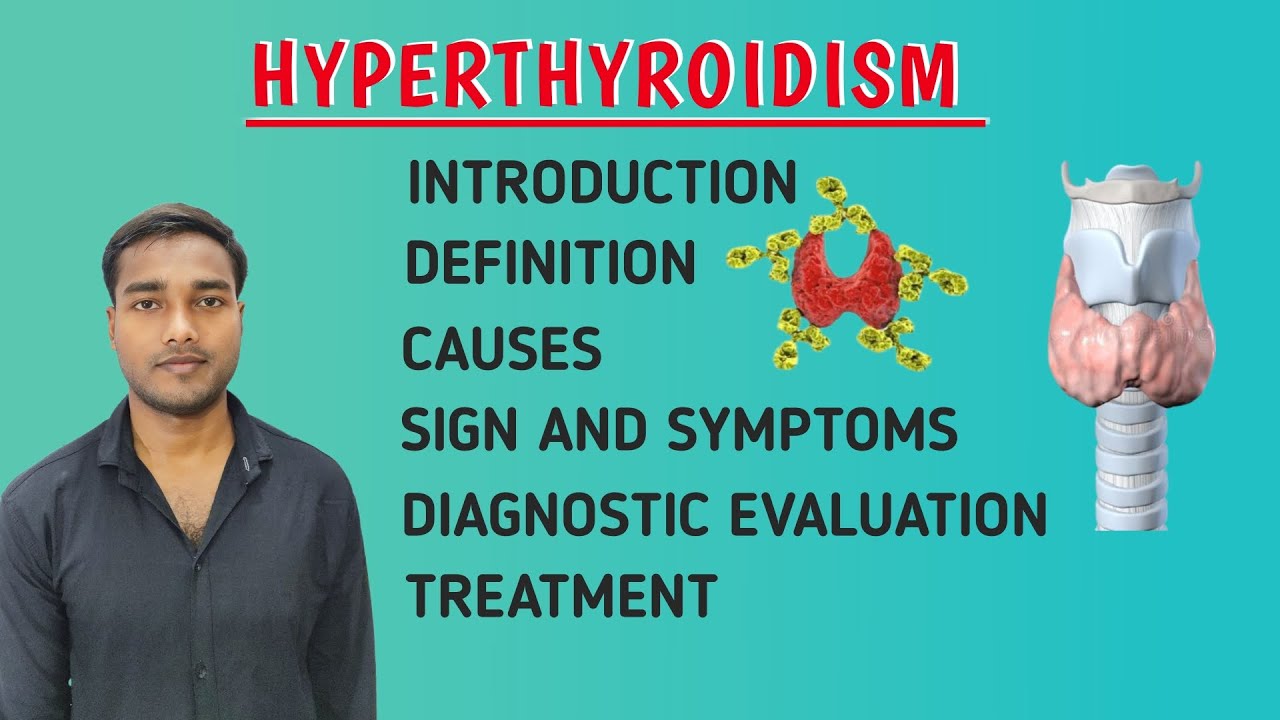 HYPERTHYROIDISM

INTRODUCTION
DEFINITION
CAUSES
SIGN AND SYMPTOMS
DIAGNOSTIC EVALUATION
TREATMENT